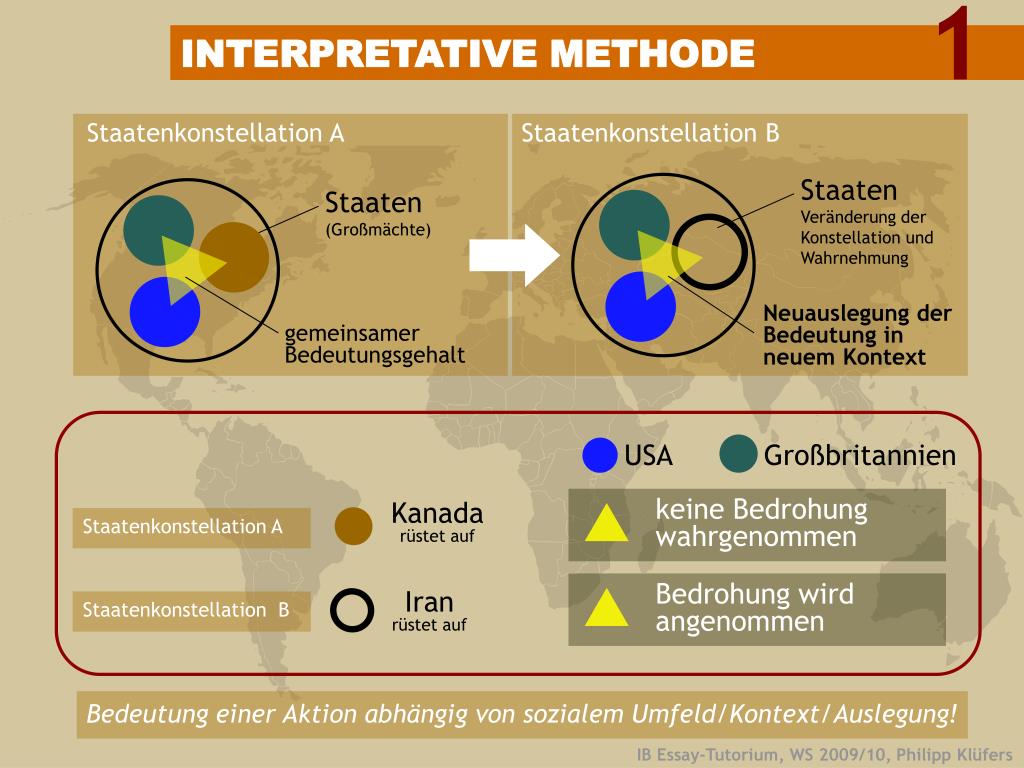 INTERPRETATIVE METHODE

1

Staatenkonstellation A

Staaten
(Großmächte)

gemeinsamer Bedeutungsgehalt

Staatenkonstellation B

Staaten
Veränderung der Konstellation und Wahrnehmung

Neuauslegung der Bedeutung in neuem Kontext

USA

Großbritannien

Staatenkonstellation A

Kanada
rüstet auf

keine Bedrohung wahrgenommen

Staatenkonstellation B

Iran
rüstet auf

Bedrohung wird angenommen

Bedeutung einer Aktion abhängig von sozialem Umfeld/Kontext/Auslegung!

IB Essay-Tutorium, WS 2009/10, Philipp Klüfers